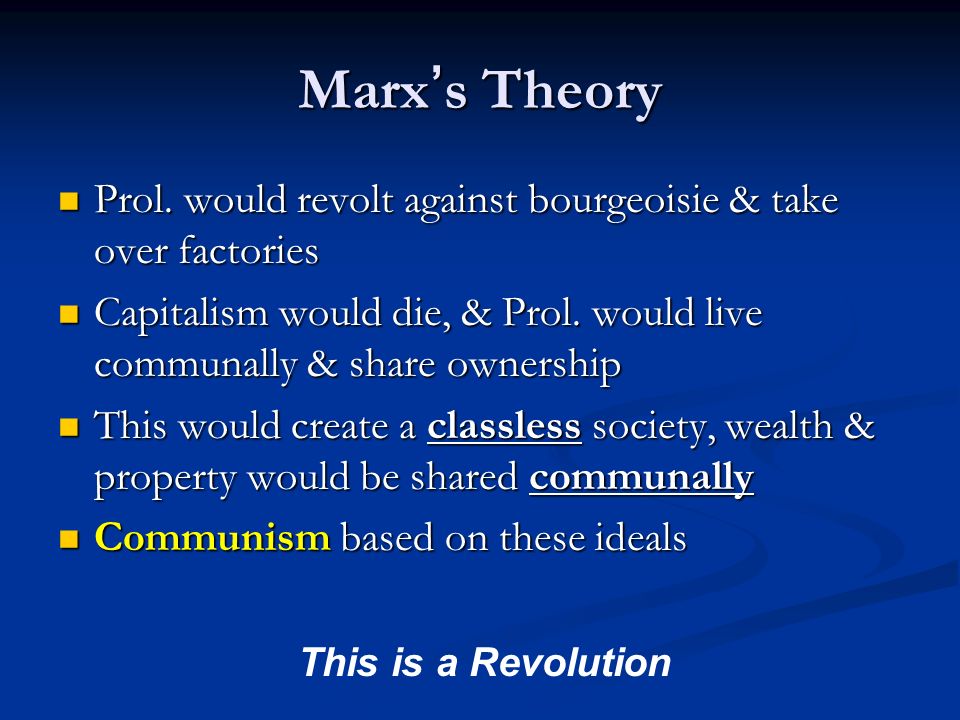 Marx's Theory

- Prol. would revolt against bourgeoisie & take over factories
- Capitalism would die, & Prol. would live communally & share ownership
- This would create a classless society, wealth & property would be shared communally
- Communism based on these ideals

This is a Revolution